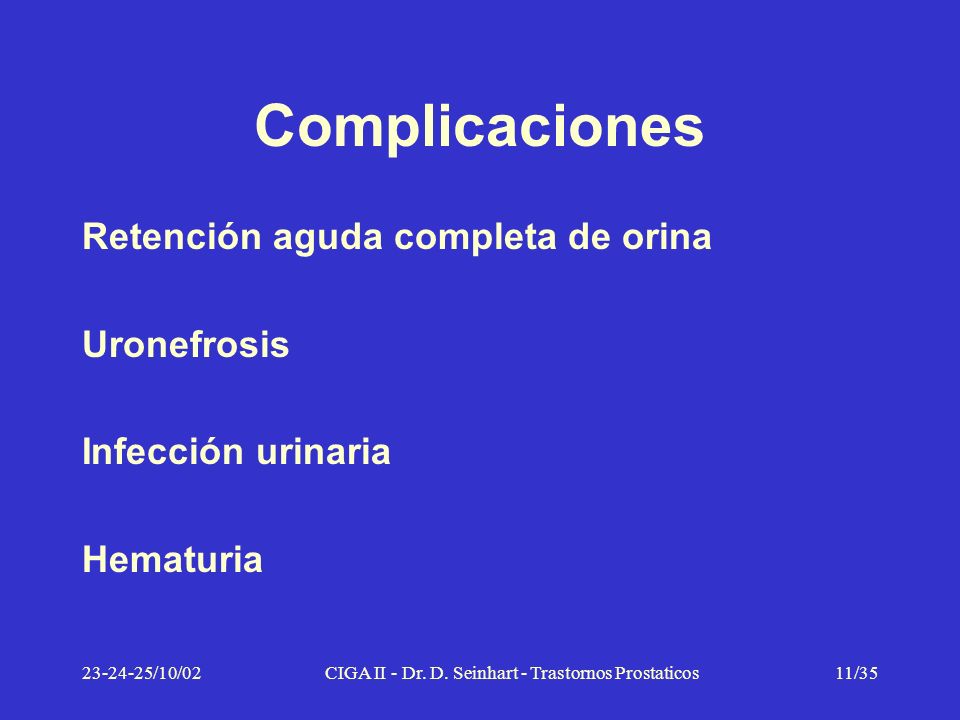 Complicaciones

Retención aguda completa de orina

Uronefrosis

Infección urinaria

Hematuria

23-24-25/10/02

CIGA II - Dr. D. Seinhart - Trastornos Prostaticos

11/35